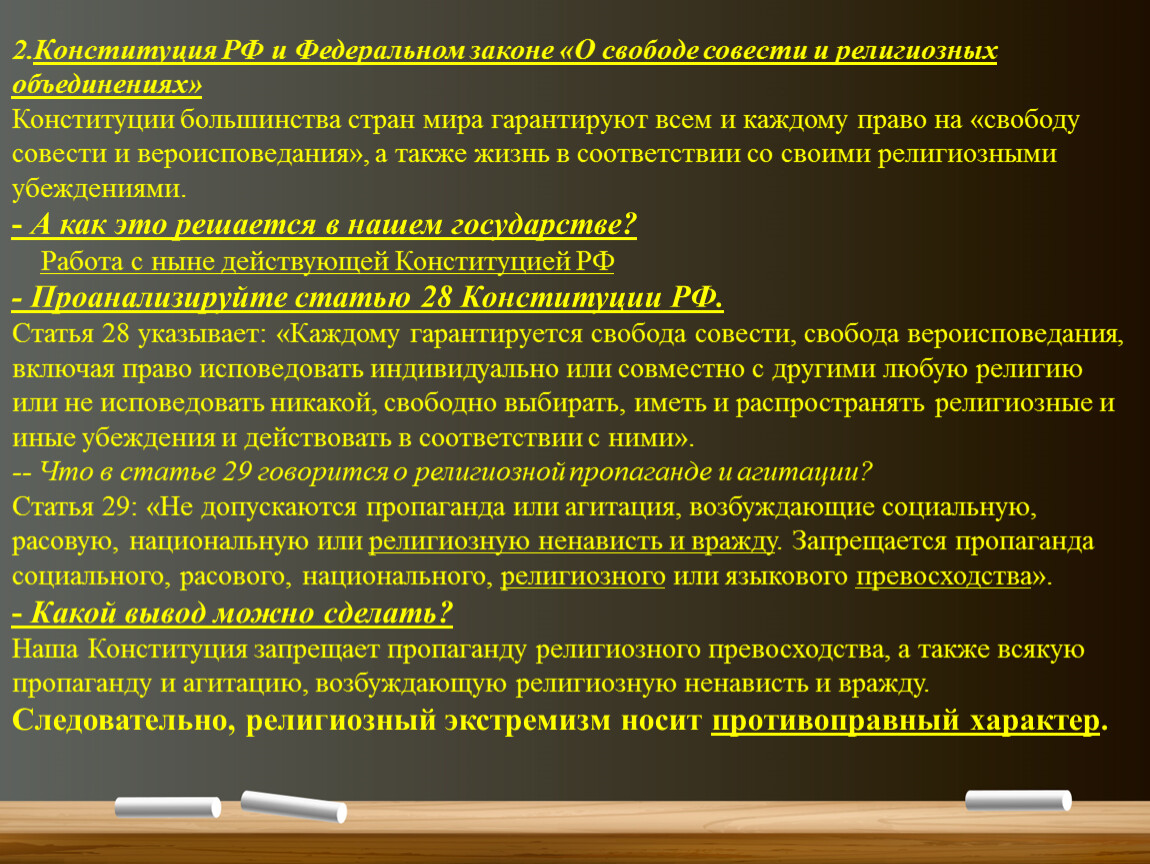 2.Конституция РФ и Федеральном законе «О свободе совести и религиозных объединениях»
Конституции большинства стран мира гарантируют всем и каждому право на «свободу совести и вероисповедания», а также жизнь в соответствии со своими религиозными убеждениями.
- А как это решается в нашем государстве?
Работа с ныне действующей Конституцией РФ
- Проанализируйте статью 28 Конституции РФ.
Статья 28 указывает: «Каждому гарантируется свобода совести, свобода вероисповедания, включая право исповедовать индивидуально или совместно с другими любую религию или не исповедовать никакой, свободно выбирать, иметь и распространять религиозные и иные убеждения и действовать в соответствии с ними».
-- Что в статье 29 говорится о религиозной пропаганде и агитации?
Статья 29: «Не допускаются пропаганда или агитация, возбуждающие социальную, расовую, национальную или религиозную ненависть и вражду. Запрещается пропаганда социального, расового, национального, религиозного или языкового превосходства».
- Какой вывод можно сделать?
Наша Конституция запрещает пропаганду религиозного превосходства, а также всякую пропаганду и агитацию, возбуждающую религиозную ненависть и вражду.
Следовательно, религиозный экстремизм носит противоправный характер.